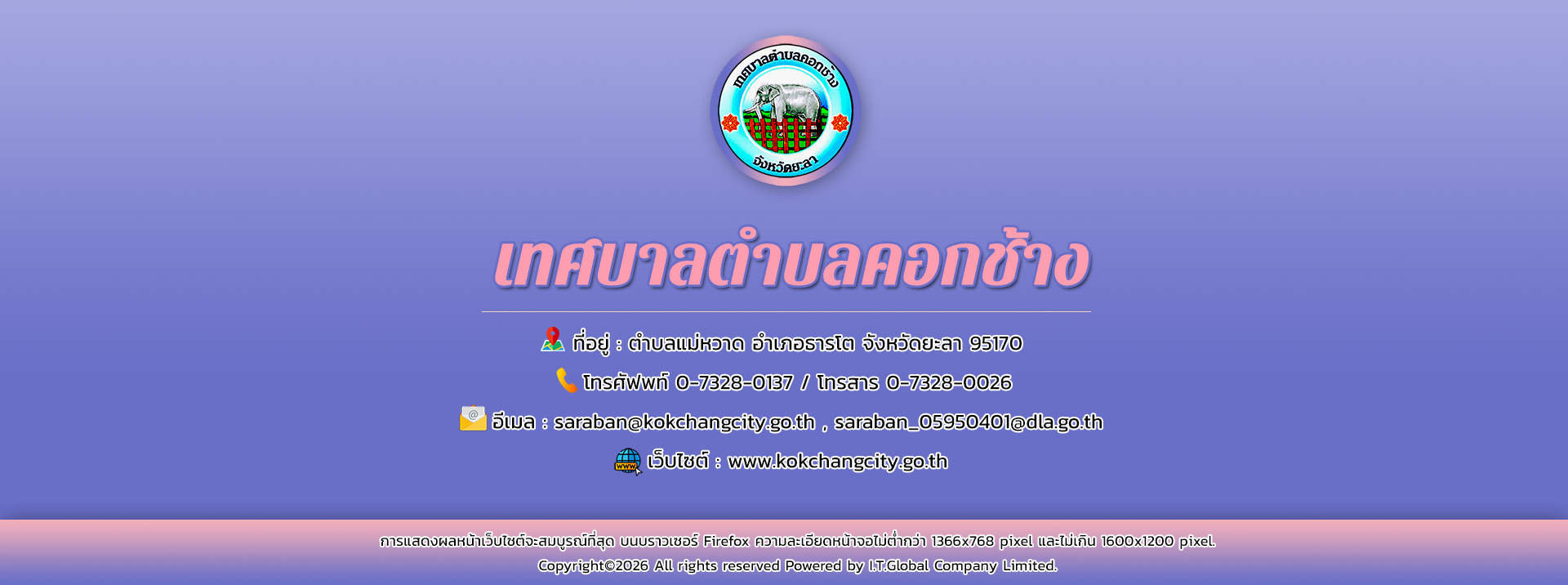 เทศบาลตำบลคอกช้าง
จังหวัดยะลา

เทศบาลตำบลคอกช้าง

ที่อยู่ : ตำบลแม่หวาด อำเภอธารโต จังหวัดยะลา 95170

โทรศัพท์ 0-7328-0137 / โทรสาร 0-7328-0026

อีเมล : saraban@kokchangcity.go.th , saraban_05950401@dla.go.th

เว็บไซต์ : www.kokchangcity.go.th

การแสดงผลหน้าเว็บไซต์จะสมบูรณ์ที่สุด บนบราวเซอร์ Firefox ความละเอียดหน้าจอไม่ต่ำกว่า 1366x768 pixel และไม่เกิน 1600x1200 pixel.

Copyright©2026 All rights reserved Powered by I.T.Global Company Limited.